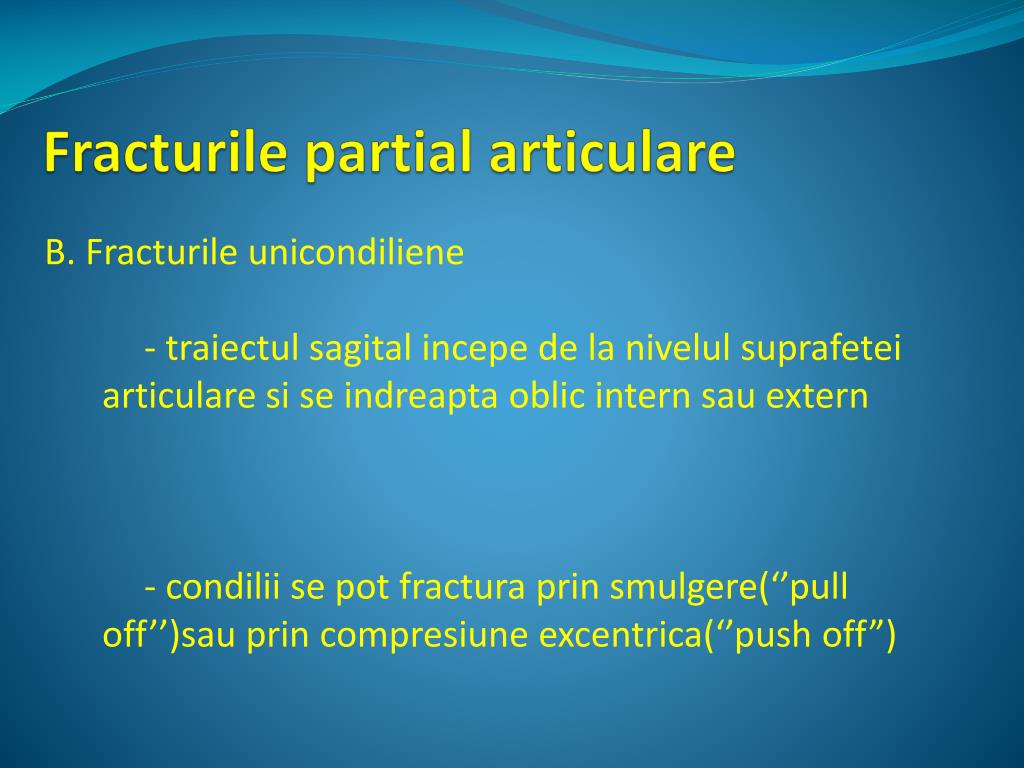 Fracturile partial articulare

B. Fracturile unicondiliene

- traiectul sagital incepe de la nivelul suprafetei articulare si se indreapta oblic intern sau extern

- condilii se pot fractura prin smulgere(‘’pull off’’)sau prin compresiune excentrica(‘’push off”)